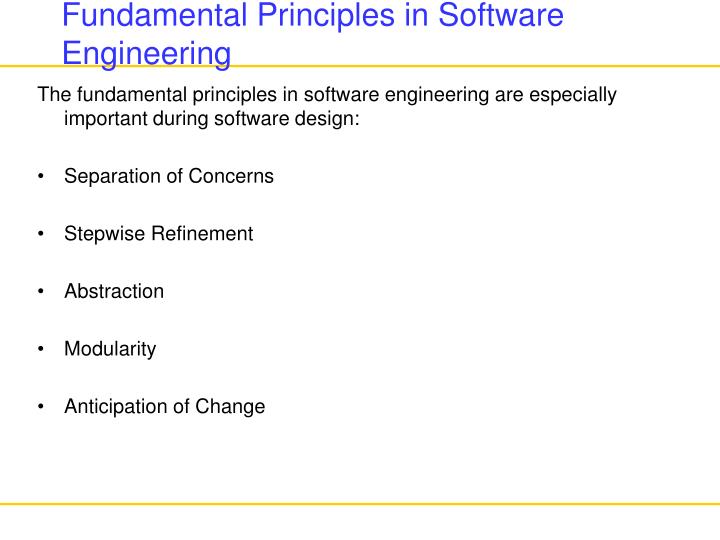 Fundamental Principles in Software Engineering

The fundamental principles in software engineering are especially important during software design:

• Separation of Concerns

• Stepwise Refinement

• Abstraction

• Modularity

• Anticipation of Change